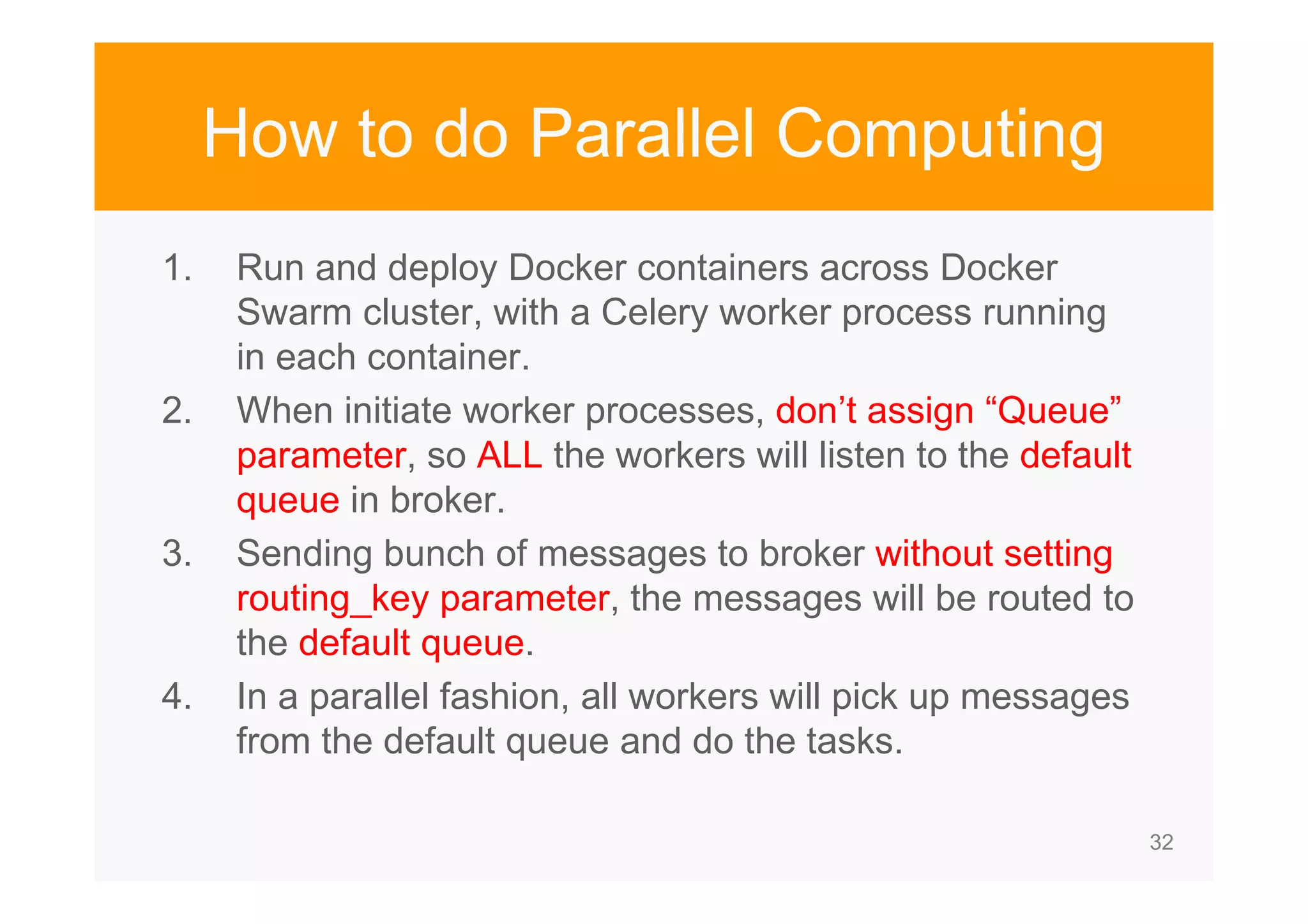 How to do Parallel Computing

1. Run and deploy Docker containers across Docker Swarm cluster, with a Celery worker process running in each container.
2. When initiate worker processes, don’t assign “Queue” parameter, so ALL the workers will listen to the default queue in broker.
3. Sending bunch of messages to broker without setting routing_key parameter, the messages will be routed to the default queue.
4. In a parallel fashion, all workers will pick up messages from the default queue and do the tasks.

32